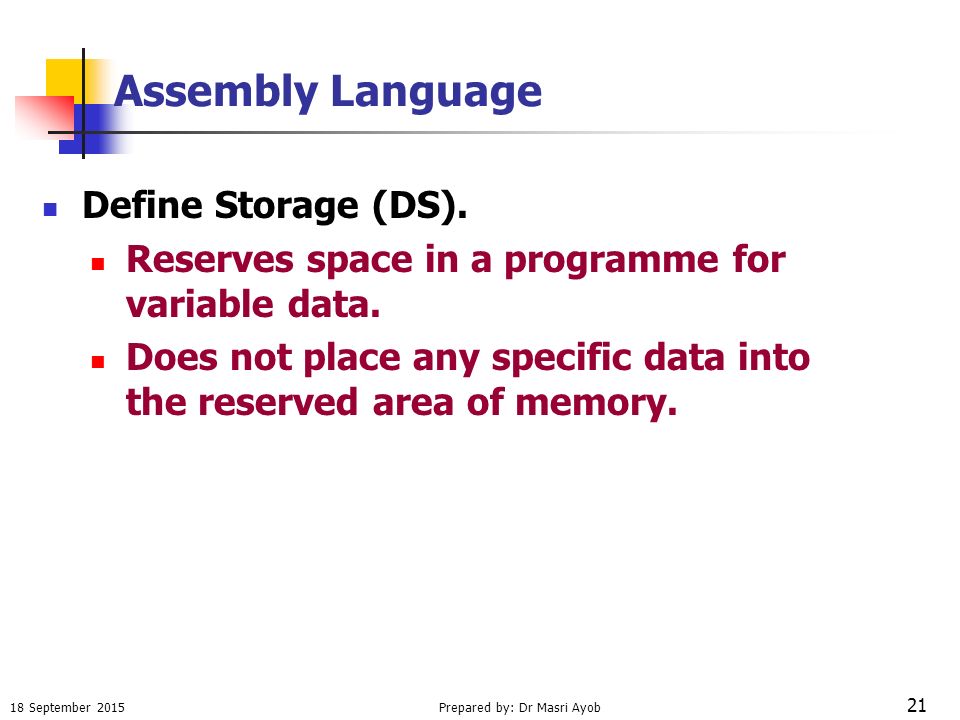 Assembly Language

Define Storage (DS).

Reserves space in a programme for variable data.

Does not place any specific data into the reserved area of memory.

18 September 2015

Prepared by: Dr Masri Ayob

21